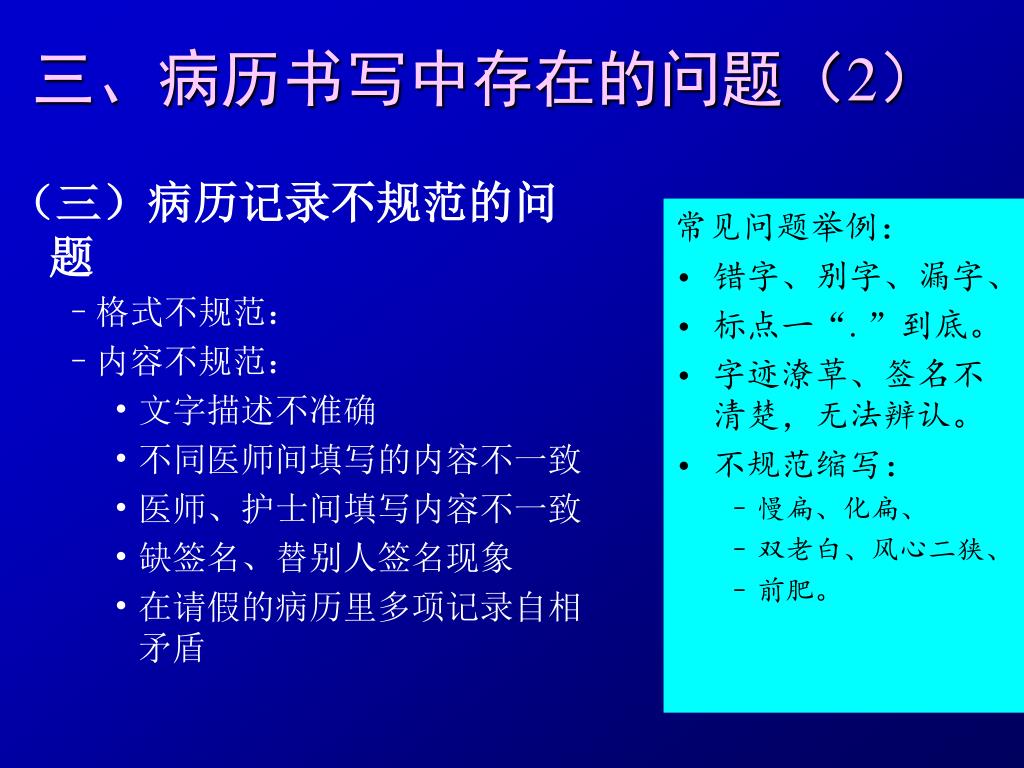 三、病历书写中存在的问题（2）

（三）病历记录不规范的问题
– 格式不规范：
– 内容不规范：
• 文字描述不准确
• 不同医师间填写的内容不一致
• 医师、护士间填写内容不一致
• 缺签名、替别人签名现象
• 在请假的病历里多项记录自相矛盾

常见问题举例：
• 错字、别字、漏字、
• 标点一“.”到底。
• 字迹潦草、签名不清楚，无法辨认。
• 不规范缩写：
– 慢扁、化扁、
– 双老白、风心二狭、
– 前肥。